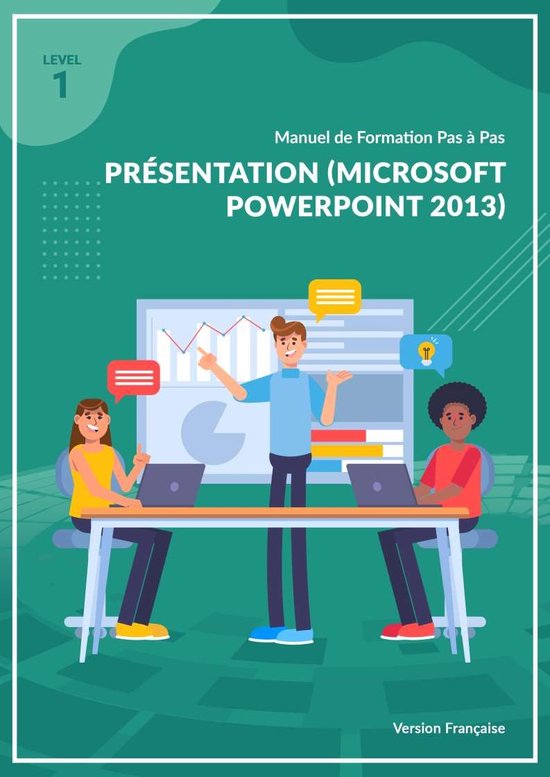 LEVEL
1

Manuel de Formation Pas à Pas

PRÉSENTATION (MICROSOFT POWERPOINT 2013)

Version Française